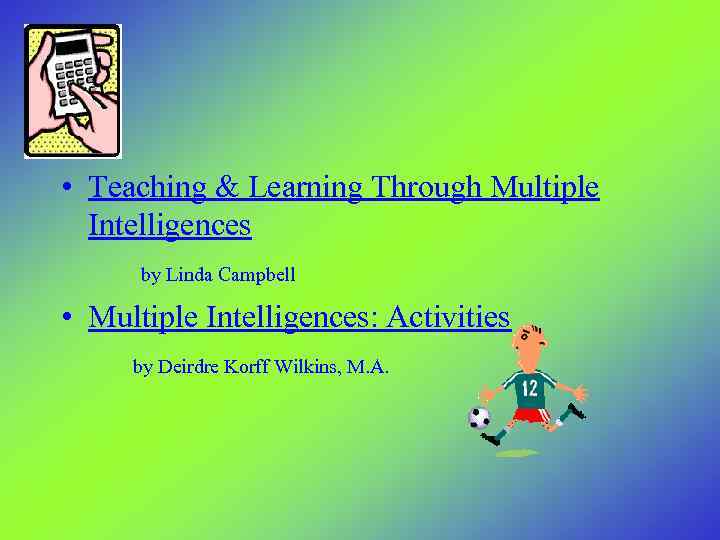 • Teaching & Learning Through Multiple Intelligences

by Linda Campbell

• Multiple Intelligences: Activities

by Deirdre Korff Wilkins, M.A.

12